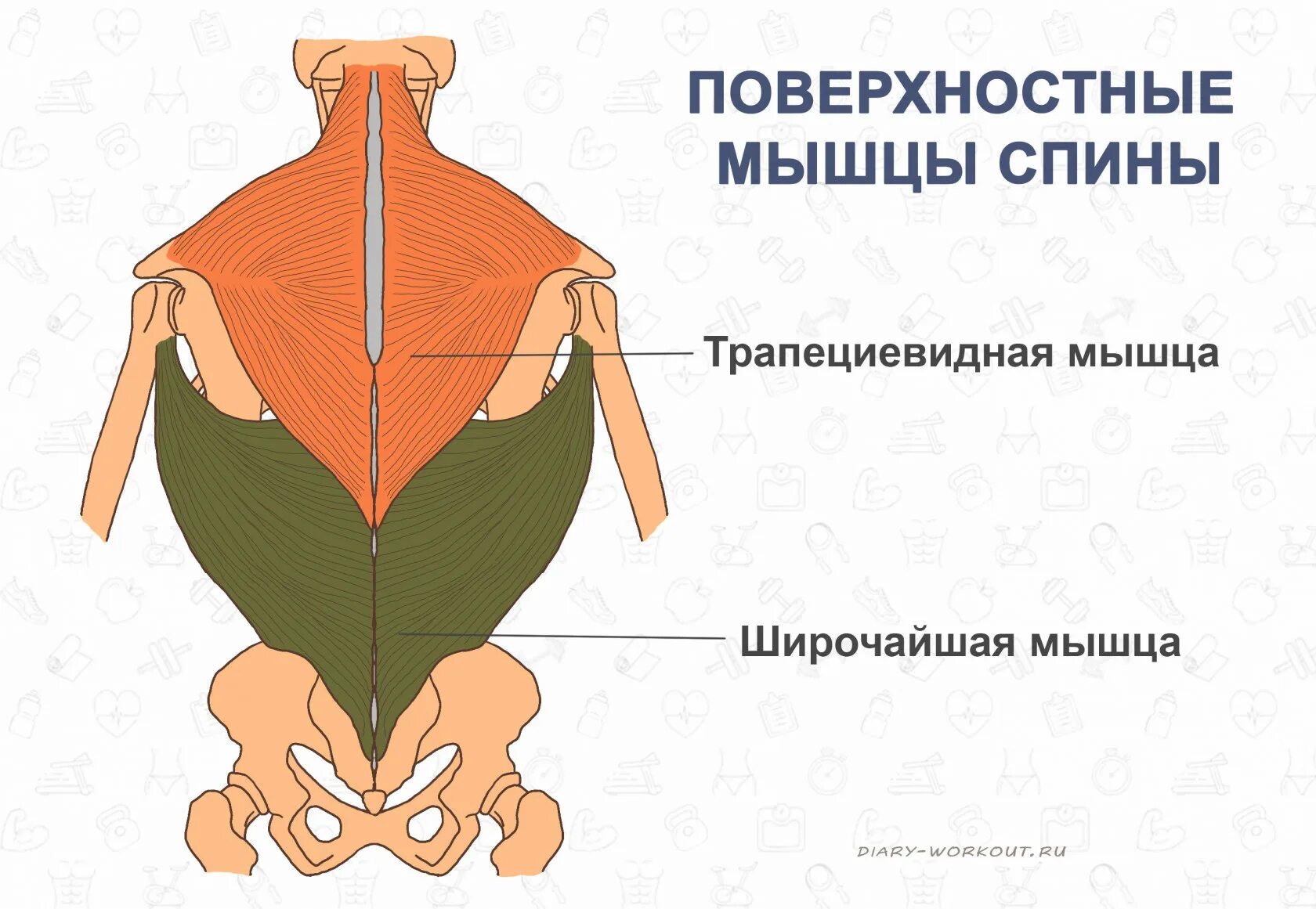 ПОВЕРХНОСТНЫЕ МЫШЦЫ СПИНЫ

Трапециевидная мышца

Широчайшая мышца

DIARY-WORKOUT.RU